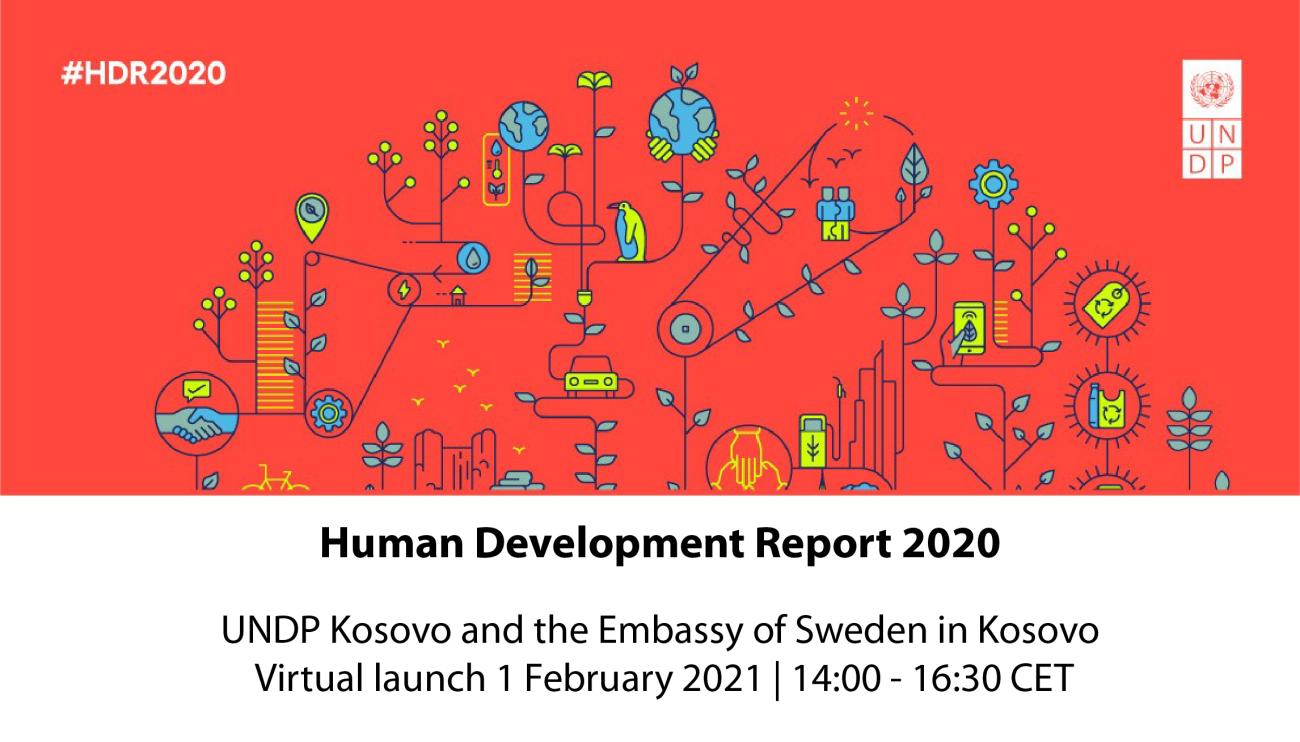 #HDR2020

U N
D P

Human Development Report 2020

UNDP Kosovo and the Embassy of Sweden in Kosovo
Virtual launch 1 February 2021 | 14:00 - 16:30 CET